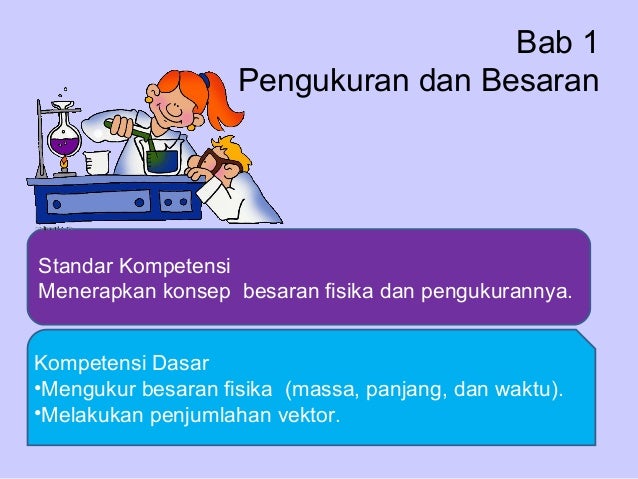 Bab 1
Pengukuran dan Besaran

Standar Kompetensi
Menerapkan konsep  besaran fisika dan pengukurannya.

Kompetensi Dasar
•Mengukur besaran fisika  (massa, panjang, dan waktu).
•Melakukan penjumlahan vektor.